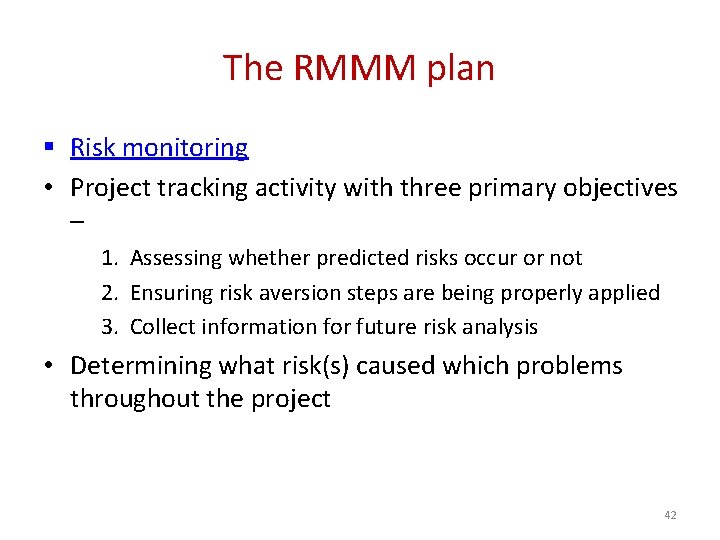 The RMMM plan

▪ Risk monitoring

• Project tracking activity with three primary objectives –

1. Assessing whether predicted risks occur or not
2. Ensuring risk aversion steps are being properly applied
3. Collect information for future risk analysis

• Determining what risk(s) caused which problems throughout the project

42